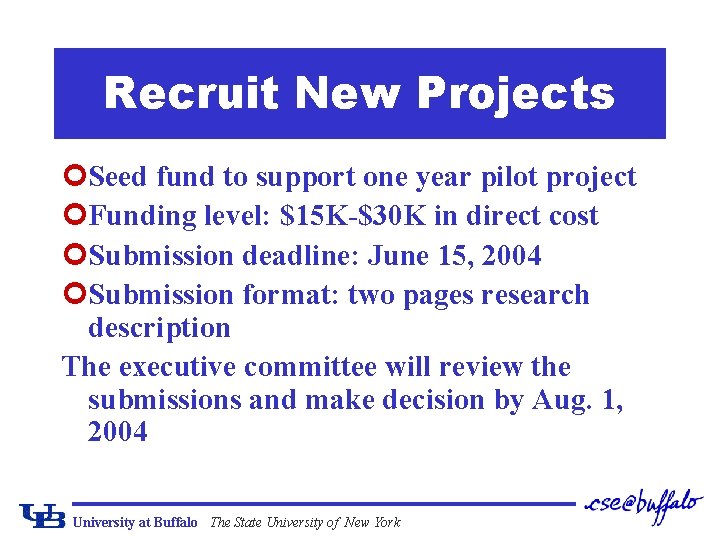 Recruit New Projects

Seed fund to support one year pilot project

Funding level: \$15K-\$30K in direct cost

Submission deadline: June 15, 2004

Submission format: two pages research description

The executive committee will review the submissions and make decision by Aug. 1, 2004

UB University at Buffalo The State University of New York

cse@buffalo